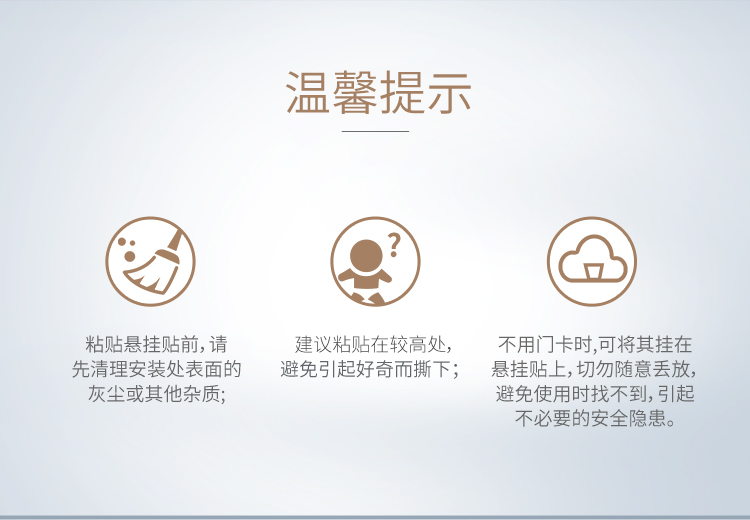 温馨提示

粘贴悬挂贴前，请先清理安装处表面的灰尘或其他杂质;

建议粘贴在较高处，避免引起好奇而撕下；

不用门卡时,可将其挂在悬挂贴上，切勿随意丢放，避免使用时找不到，引起不必要的安全隐患。